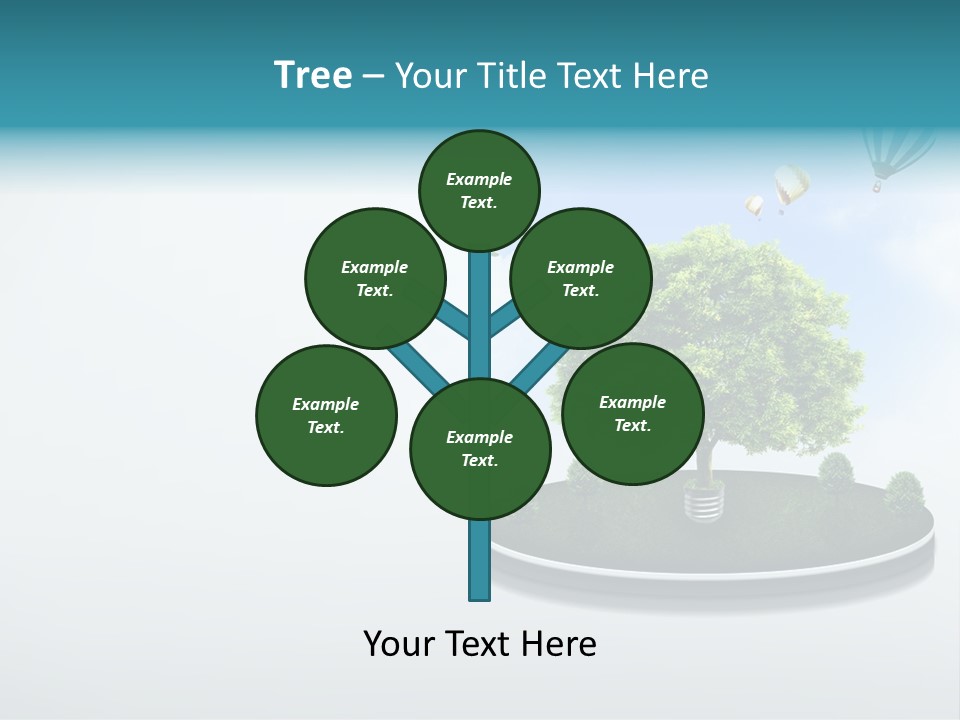 Tree – Your Title Text Here

Example Text.

Example Text.

Example Text.

Example Text.

Example Text.

Example Text.

Your Text Here